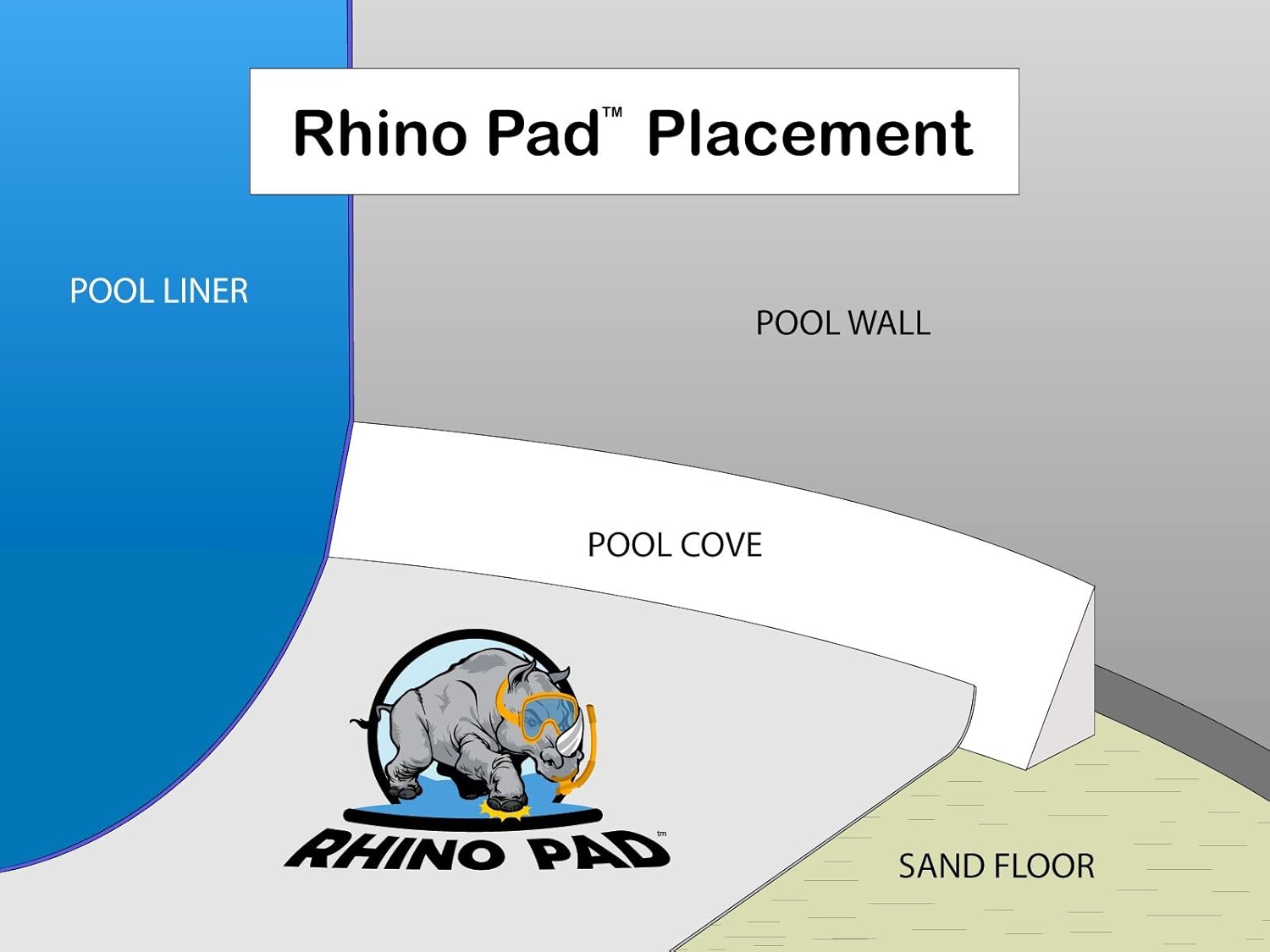 Rhino Pad™ Placement

POOL LINER

POOL WALL

POOL COVE

RHINO PAD tm

SAND FLOOR